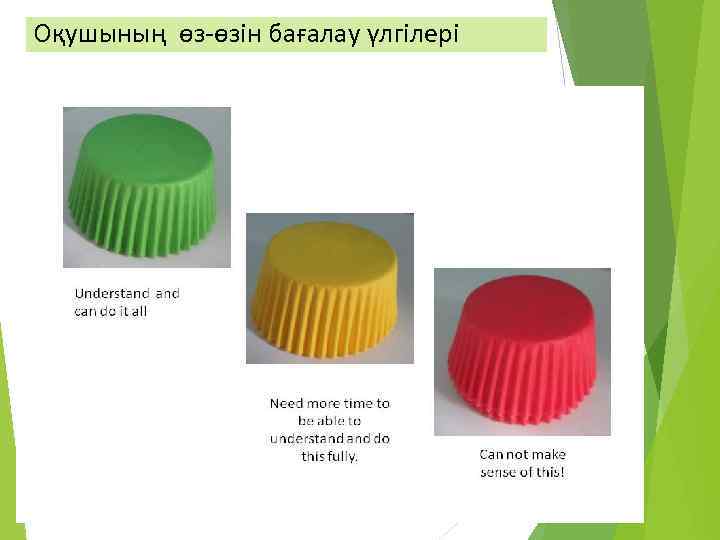 Оқушының өз-өзін бағалау үлгілері

Understand and can do it all

Need more time to be able to understand and do this fully.

Can not make sense of this!